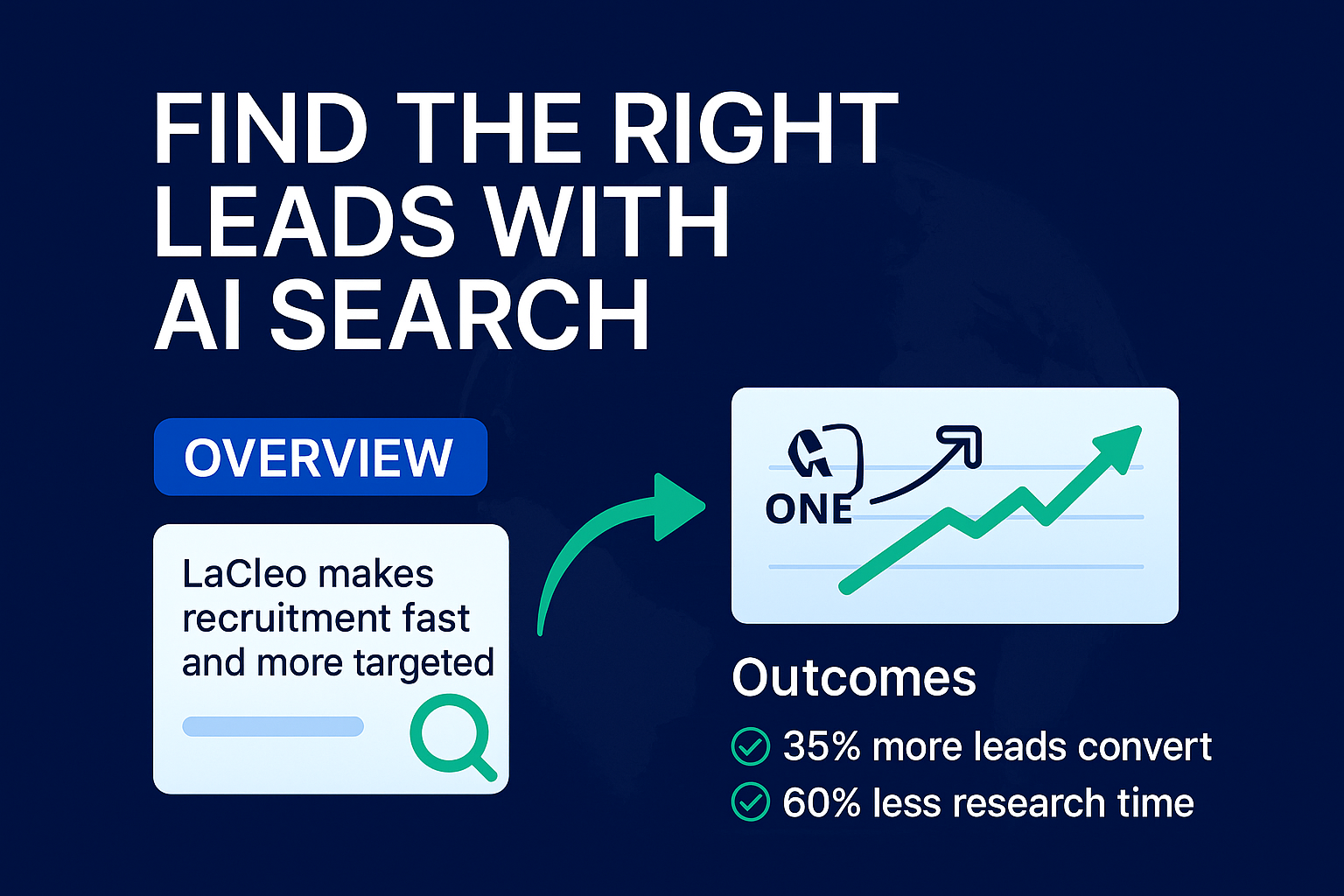 FIND THE RIGHT LEADS WITH AI SEARCH

OVERVIEW

LaCleo makes recruitment fast and more targeted

ONE

Outcomes

35% more leads convert

60% less research time